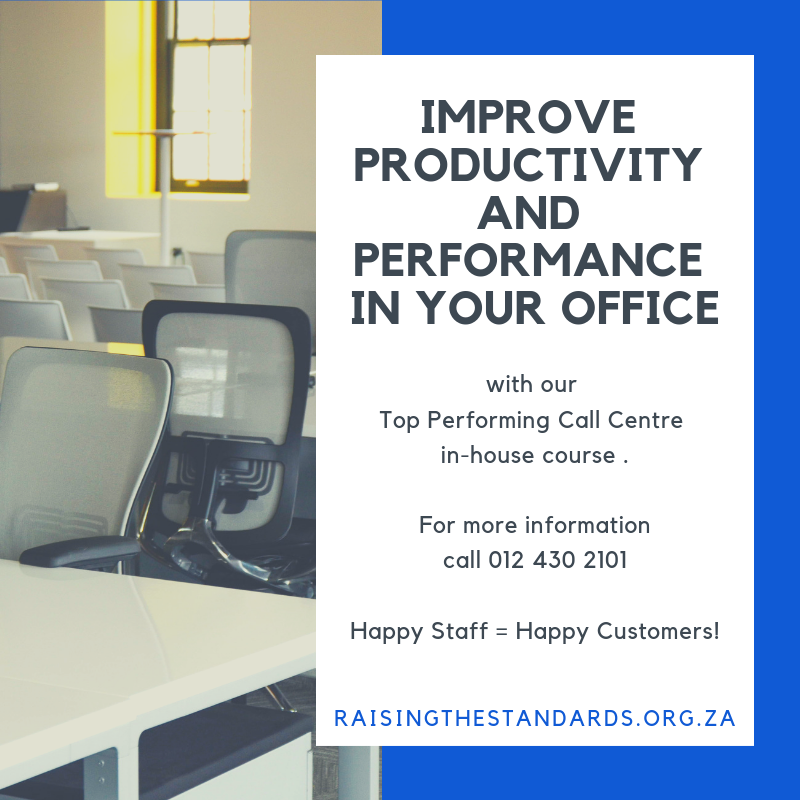 IMPROVE PRODUCTIVITY AND PERFORMANCE IN YOUR OFFICE

with our
Top Performing Call Centre
in-house course .

For more information
call 012 430 2101

Happy Staff = Happy Customers!

RAISINGTHESTANDARDS.ORG.ZA